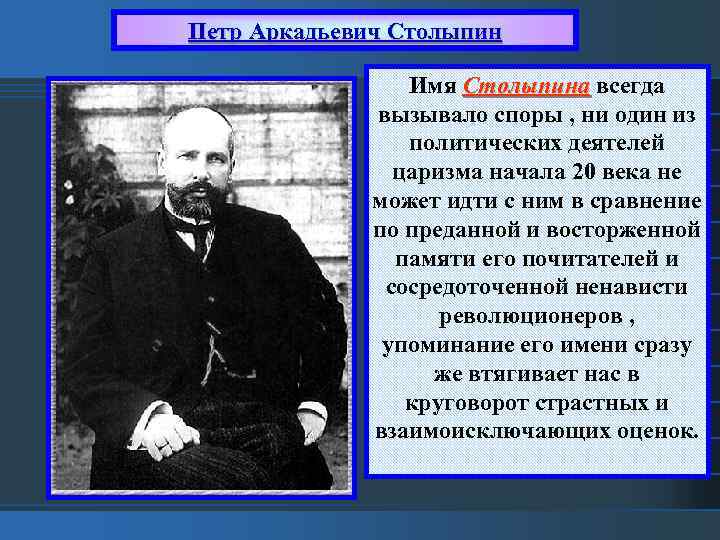 Петр Аркадьевич Столыпин

Имя Столыпина всегда вызывало споры , ни один из политических деятелей царизма начала 20 века не может идти с ним в сравнение по преданной и восторженной памяти его почитателей и сосредоточенной ненависти революционеров , упоминание его имени сразу же втягивает нас в круговорот страстных и взаимоисключающих оценок.